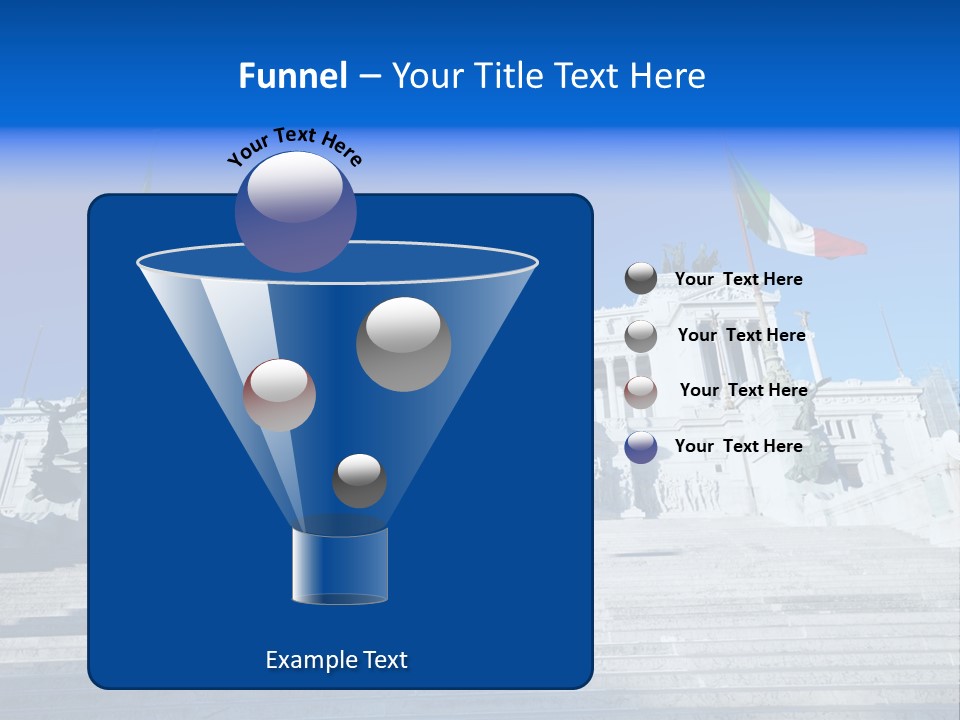 Funnel – Your Title Text Here

Your Text Here

Your Text Here

Your Text Here

Your Text Here

Your Text Here

Example Text